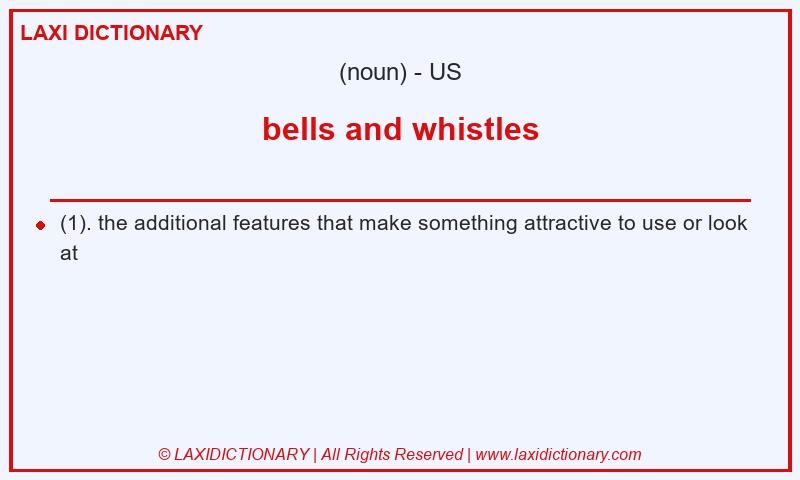 LAXI DICTIONARY

(noun) - US

bells and whistles

(1). the additional features that make something attractive to use or look at

© LAXIDICTIONARY | All Rights Reserved | www.laxidictionary.com